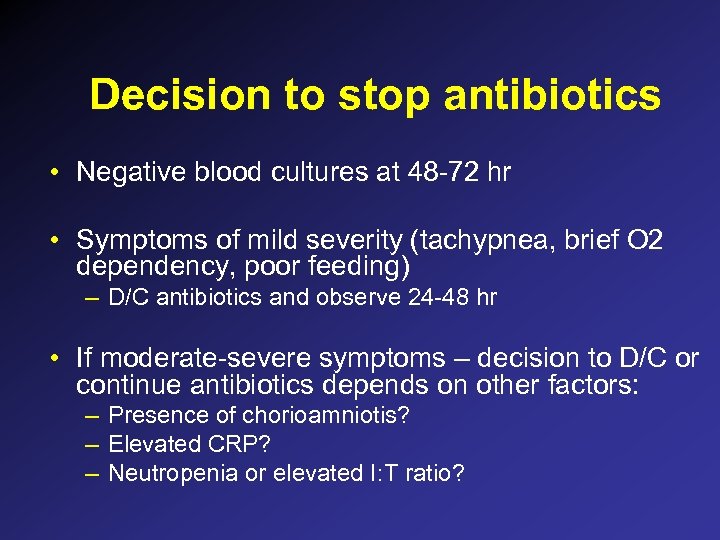 Decision to stop antibiotics

• Negative blood cultures at 48-72 hr

• Symptoms of mild severity (tachypnea, brief O2 dependency, poor feeding)
– D/C antibiotics and observe 24-48 hr

• If moderate-severe symptoms – decision to D/C or continue antibiotics depends on other factors:
– Presence of chorioamniotis?
– Elevated CRP?
– Neutropenia or elevated I:T ratio?